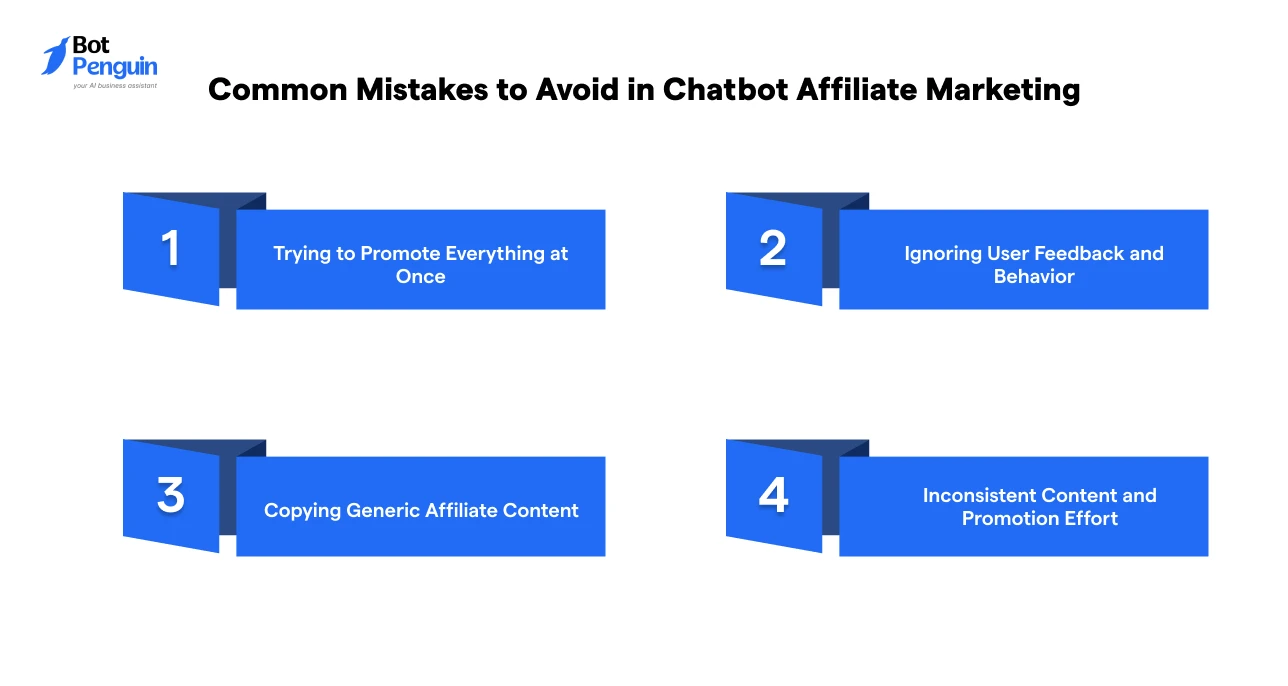 Bot Penguin
your AI business assistant

Common Mistakes to Avoid in Chatbot Affiliate Marketing

1
Trying to Promote Everything at Once

2
Ignoring User Feedback and Behavior

3
Copying Generic Affiliate Content

4
Inconsistent Content and Promotion Effort